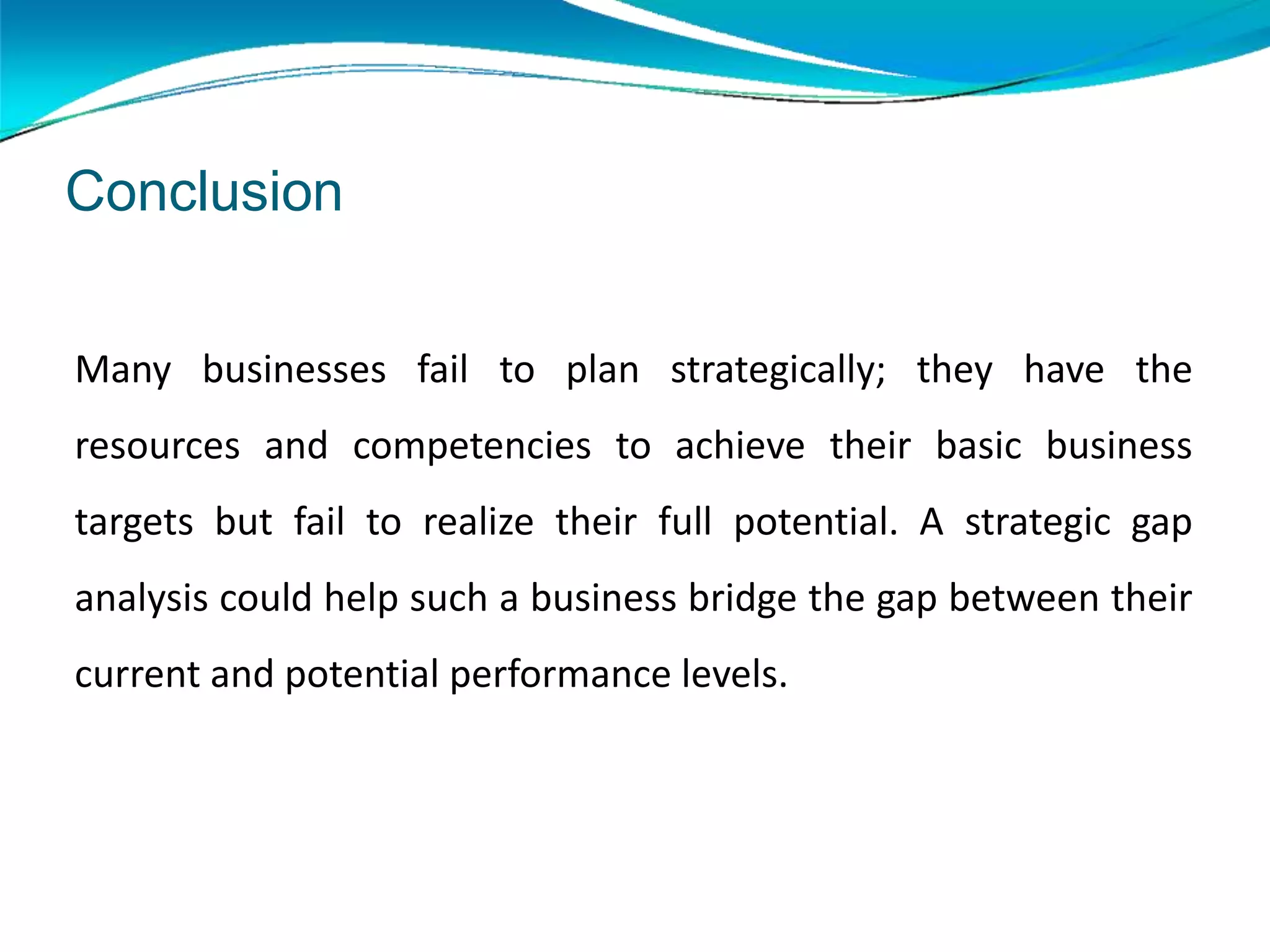 Conclusion

Many businesses fail to plan strategically; they have the resources and competencies to achieve their basic business targets but fail to realize their full potential. A strategic gap analysis could help such a business bridge the gap between their current and potential performance levels.